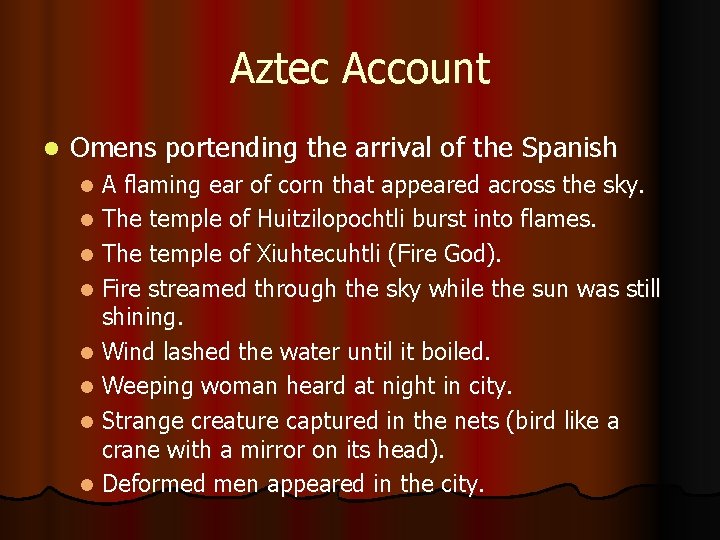 Aztec Account

- Omens portending the arrival of the Spanish
  - A flaming ear of corn that appeared across the sky.
  - The temple of Huitzilopochtli burst into flames.
  - The temple of Xiuhtecuhtli (Fire God).
  - Fire streamed through the sky while the sun was still shining.
  - Wind lashed the water until it boiled.
  - Weeping woman heard at night in city.
  - Strange creature captured in the nets (bird like a crane with a mirror on its head).
  - Deformed men appeared in the city.